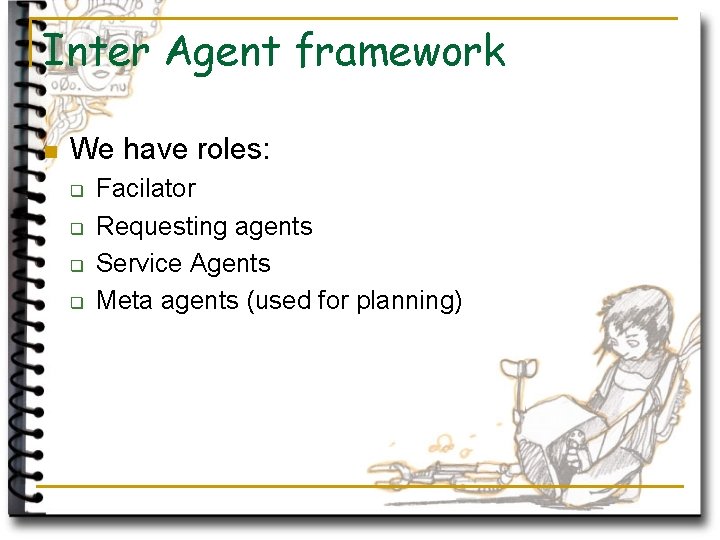 Inter Agent framework

We have roles:
Facilator
Requesting agents
Service Agents
Meta agents (used for planning)